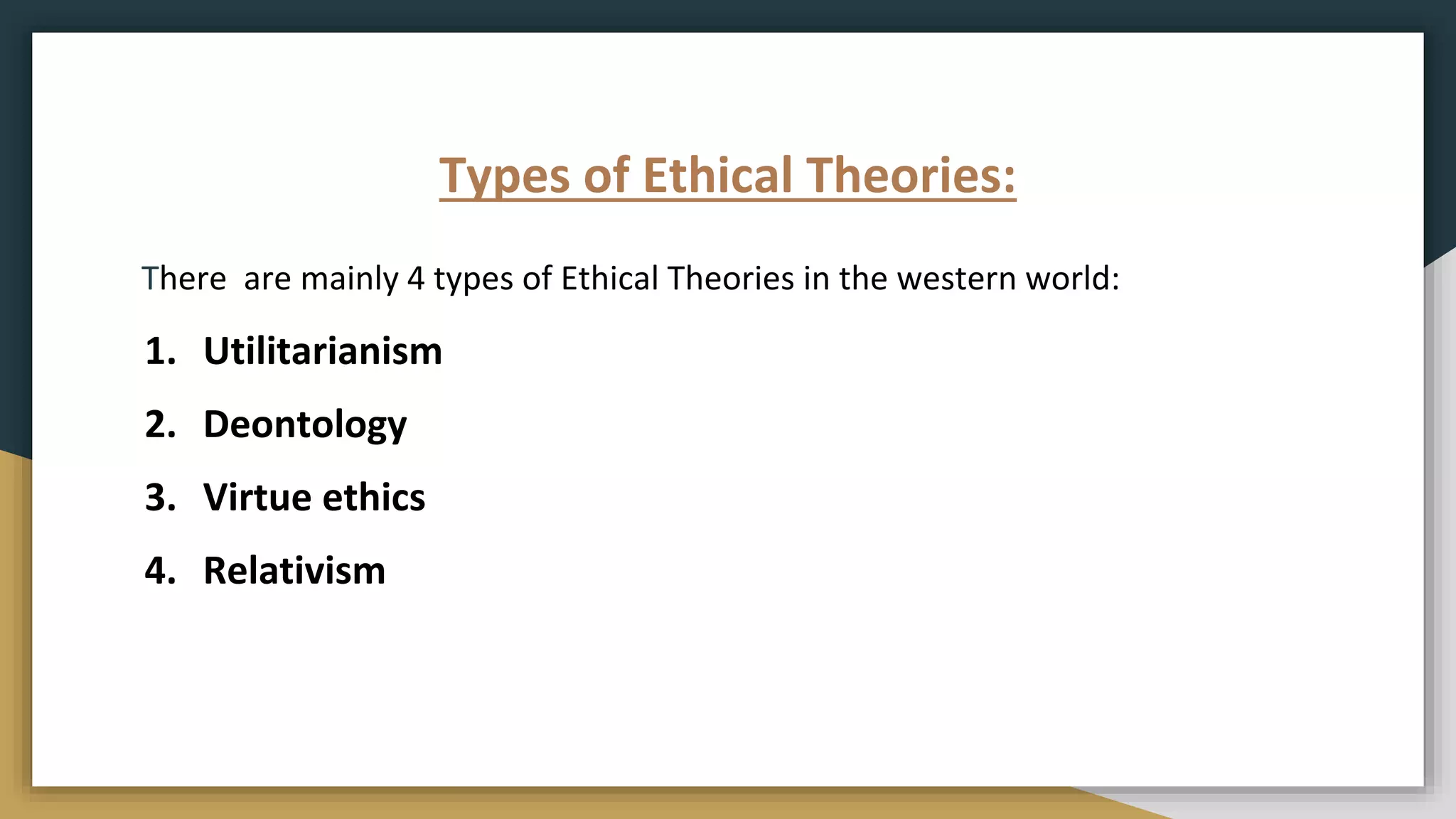 Types of Ethical Theories:

There  are mainly 4 types of Ethical Theories in the western world:

1. Utilitarianism
2. Deontology
3. Virtue ethics
4. Relativism